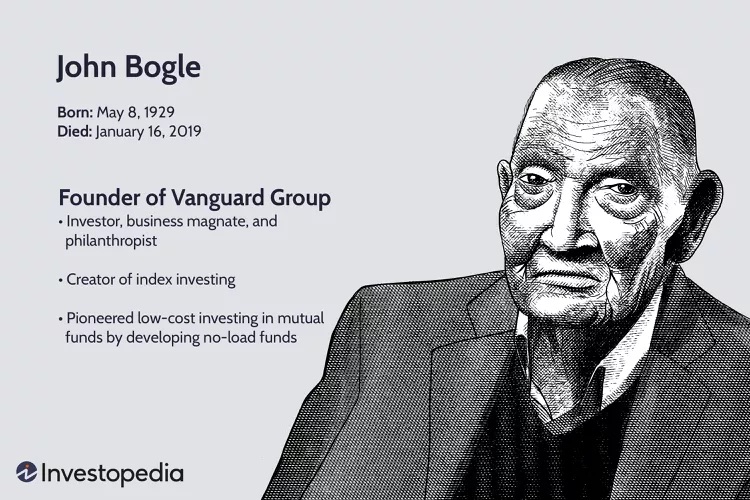 John Bogle

Born: May 8, 1929
Died: January 16, 2019

Founder of Vanguard Group
• Investor, business magnate, and philanthropist

• Creator of index investing

• Pioneered low-cost investing in mutual funds by developing no-load funds

Investopedia